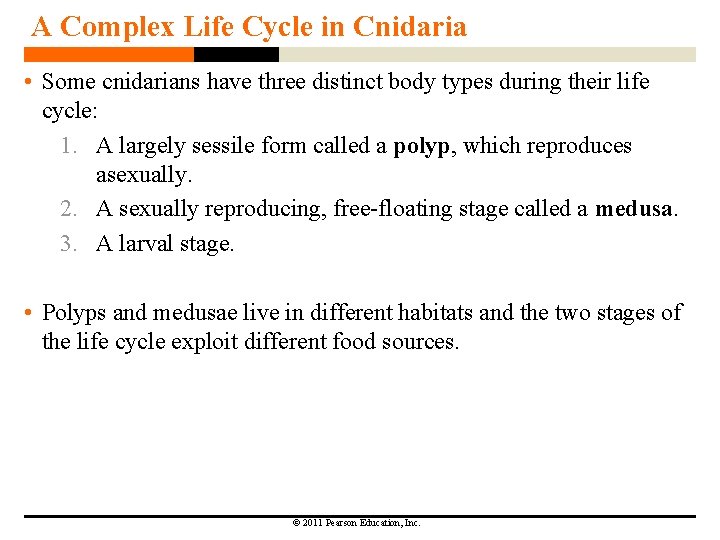 A Complex Life Cycle in Cnidaria

• Some cnidarians have three distinct body types during their life cycle:

1. A largely sessile form called a polyp, which reproduces asexually.
2. A sexually reproducing, free-floating stage called a medusa.
3. A larval stage.

• Polyps and medusae live in different habitats and the two stages of the life cycle exploit different food sources.

© 2011 Pearson Education, Inc.